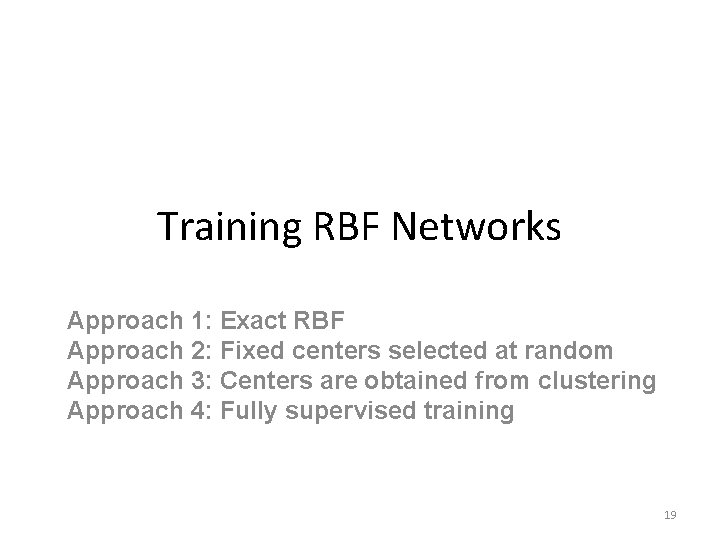 Training RBF Networks

Approach 1: Exact RBF
Approach 2: Fixed centers selected at random
Approach 3: Centers are obtained from clustering
Approach 4: Fully supervised training

19